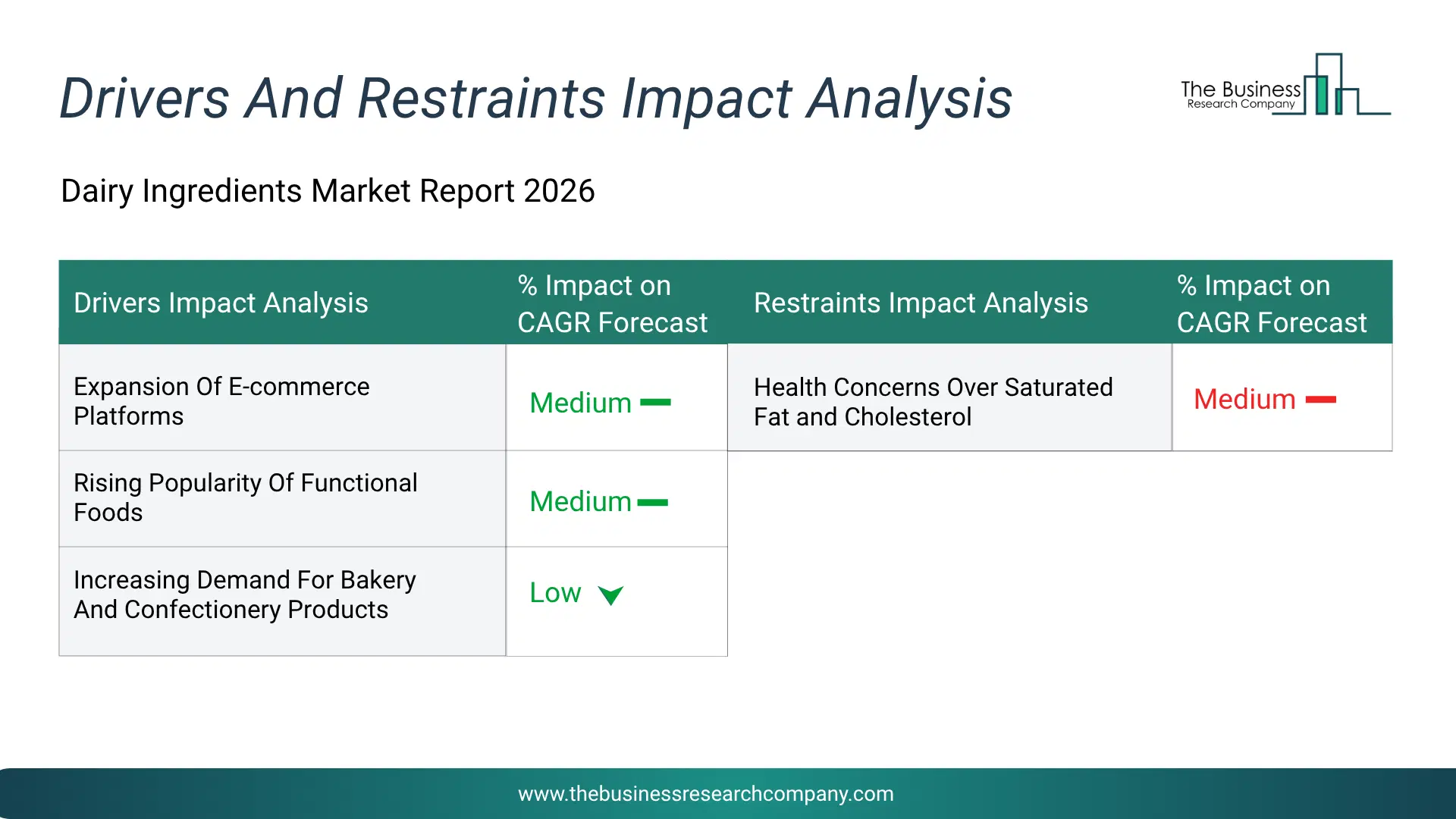 Drivers And Restraints Impact Analysis

The Business Research Company

Dairy Ingredients Market Report 2026

| Drivers Impact Analysis | % Impact on CAGR Forecast | Restraints Impact Analysis | % Impact on CAGR Forecast |
|---|---|---|---|
| Expansion Of E-commerce Platforms | Medium | Health Concerns Over Saturated Fat and Cholesterol | Medium |
| Rising Popularity Of Functional Foods | Medium | | |
| Increasing Demand For Bakery And Confectionery Products | Low | | |

www.thebusinessresearchcompany.com